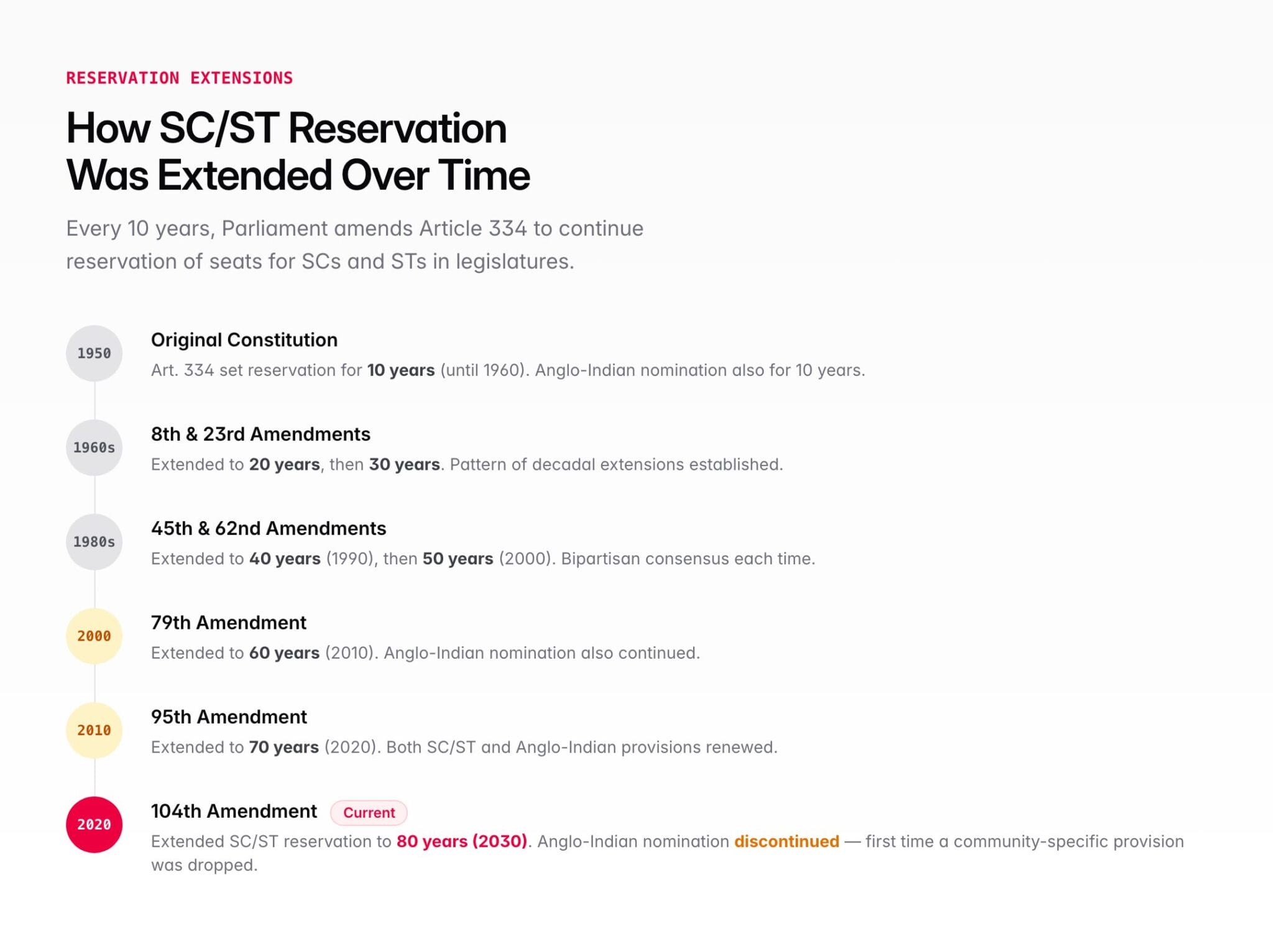 RESERVATION EXTENSIONS

How SC/ST Reservation Was Extended Over Time

Every 10 years, Parliament amends Article 334 to continue reservation of seats for SCs and STs in legislatures.

1950

Original Constitution

Art. 334 set reservation for 10 years (until 1960). Anglo-Indian nomination also for 10 years.

1960s

8th & 23rd Amendments

Extended to 20 years, then 30 years. Pattern of decadal extensions established.

1980s

45th & 62nd Amendments

Extended to 40 years (1990), then 50 years (2000). Bipartisan consensus each time.

2000

79th Amendment

Extended to 60 years (2010). Anglo-Indian nomination also continued.

2010

95th Amendment

Extended to 70 years (2020). Both SC/ST and Anglo-Indian provisions renewed.

2020

104th Amendment Current

Extended SC/ST reservation to 80 years (2030). Anglo-Indian nomination discontinued — first time a community-specific provision was dropped.